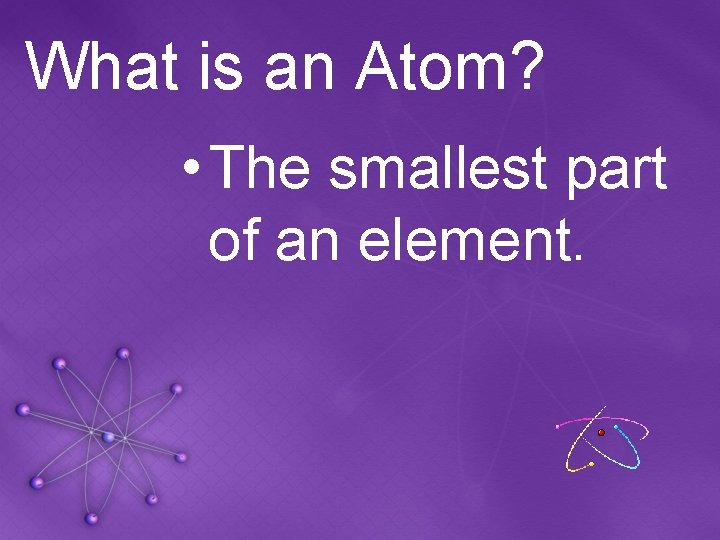 What is an Atom?

• The smallest part of an element.